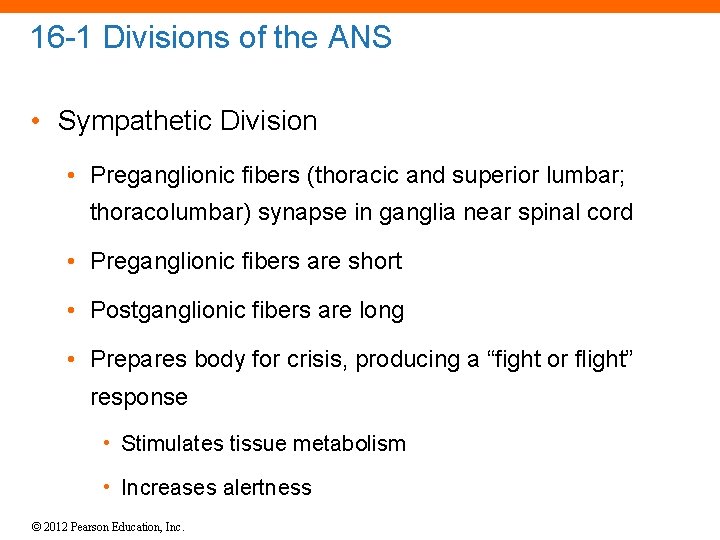 16-1 Divisions of the ANS

• Sympathetic Division

• Preganglionic fibers (thoracic and superior lumbar; thoracolumbar) synapse in ganglia near spinal cord

• Preganglionic fibers are short

• Postganglionic fibers are long

• Prepares body for crisis, producing a “fight or flight” response

• Stimulates tissue metabolism

• Increases alertness

© 2012 Pearson Education, Inc.